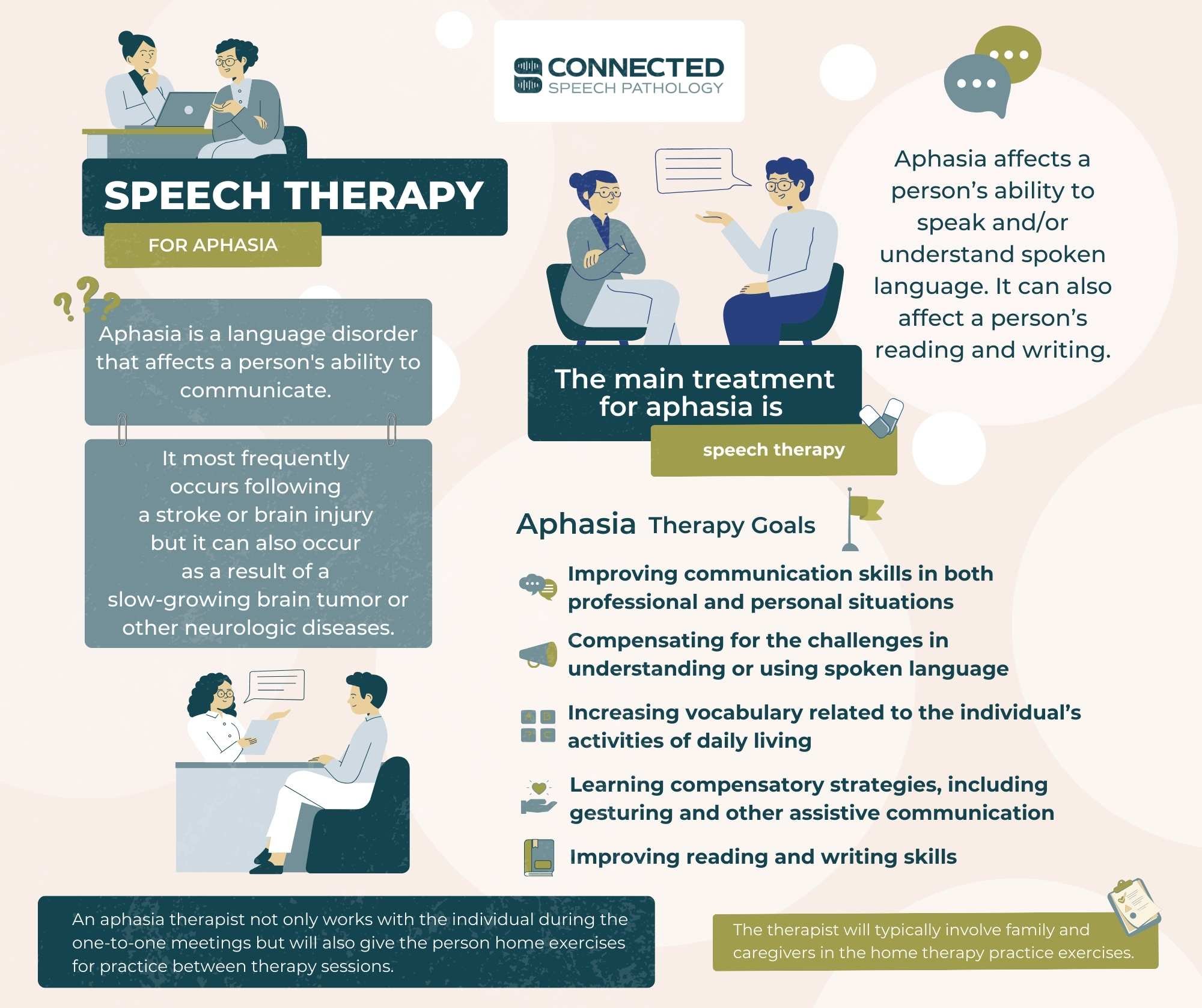 CONNECTED
SPEECH PATHOLOGY

SPEECH THERAPY
FOR APHASIA

Aphasia is a language disorder that affects a person's ability to communicate.

It most frequently occurs following a stroke or brain injury but it can also occur as a result of a slow-growing brain tumor or other neurologic diseases.

Aphasia affects a person's ability to speak and/or understand spoken language. It can also affect a person's reading and writing.

The main treatment for aphasia is
speech therapy

Aphasia Therapy Goals

Improving communication skills in both professional and personal situations

Compensating for the challenges in understanding or using spoken language

Increasing vocabulary related to the individual's activities of daily living

Learning compensatory strategies, including gesturing and other assistive communication

Improving reading and writing skills

An aphasia therapist not only works with the individual during the one-to-one meetings but will also give the person home exercises for practice between therapy sessions.

The therapist will typically involve family and caregivers in the home therapy practice exercises.